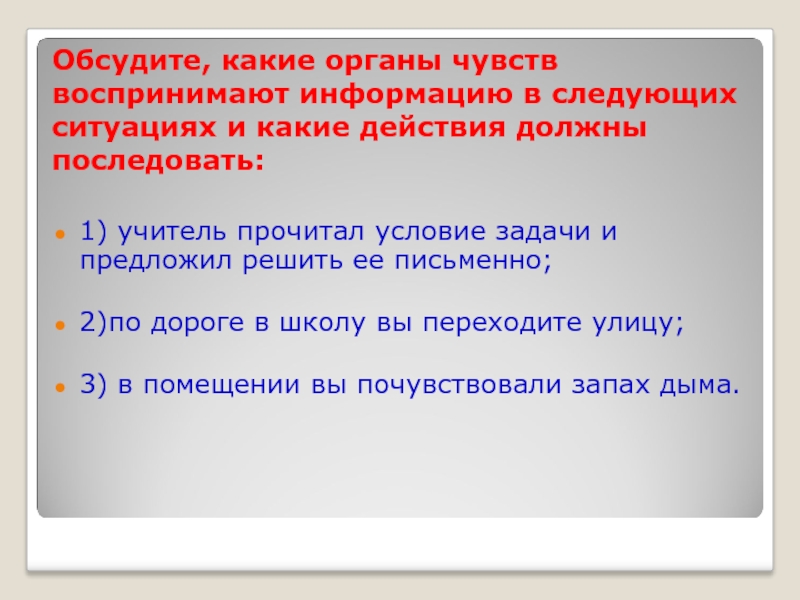 Обсудите, какие органы чувств воспринимают информацию в следующих ситуациях и какие действия должны последовать:

1) учитель прочитал условие задачи и предложил решить ее письменно;

2)по дороге в школу вы переходите улицу;

3) в помещении вы почувствовали запах дыма.